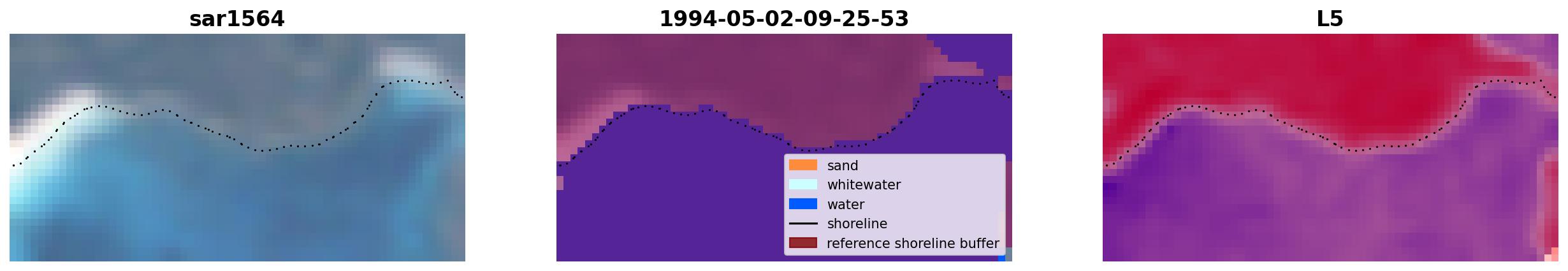 sar1564

1994-05-02-09-25-53

sand
whitewater
water
shoreline
reference shoreline buffer

L5